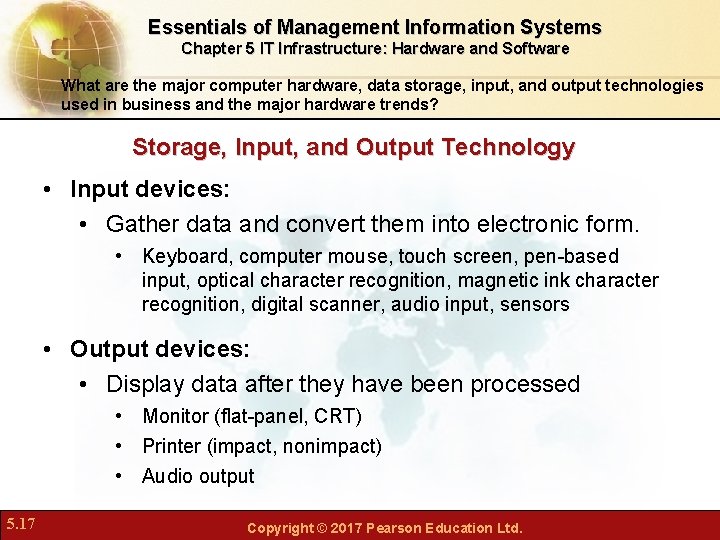 Essentials of Management Information Systems
Chapter 5 IT Infrastructure: Hardware and Software

What are the major computer hardware, data storage, input, and output technologies used in business and the major hardware trends?

Storage, Input, and Output Technology

• Input devices:
• Gather data and convert them into electronic form.
• Keyboard, computer mouse, touch screen, pen-based input, optical character recognition, magnetic ink character recognition, digital scanner, audio input, sensors

• Output devices:
• Display data after they have been processed
• Monitor (flat-panel, CRT)
• Printer (impact, nonimpact)
• Audio output

5.17

Copyright © 2017 Pearson Education Ltd.